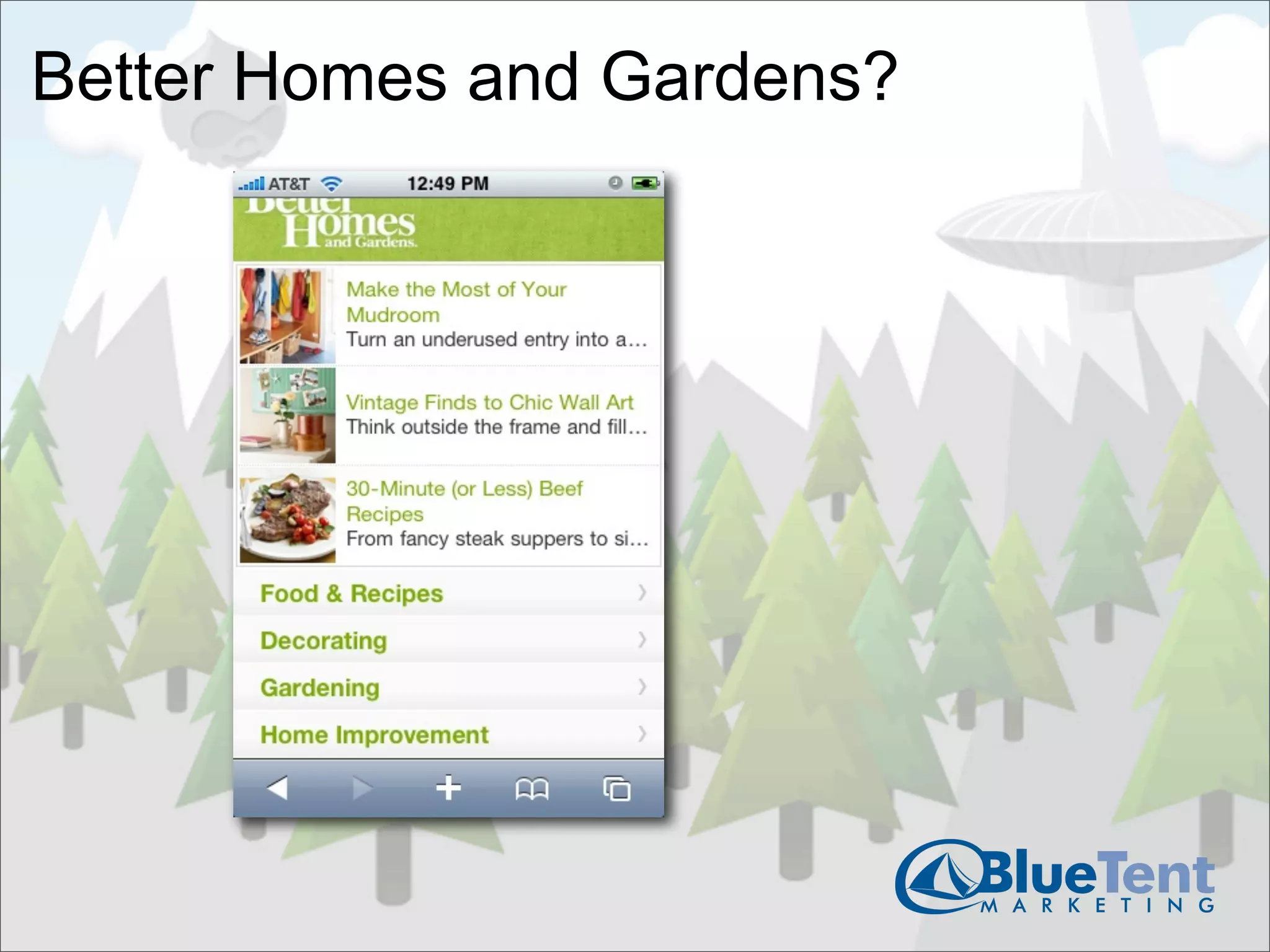 Better Homes and Gardens?

AT&T 12:49 PM

Better Homes and Gardens.

Make the Most of Your Mudroom
Turn an underused entry into a...

Vintage Finds to Chic Wall Art
Think outside the frame and fill...

30-Minute (or Less) Beef Recipes
From fancy steak suppers to si...

Food & Recipes

Decorating

Gardening

Home Improvement

BlueTent
MARKETING